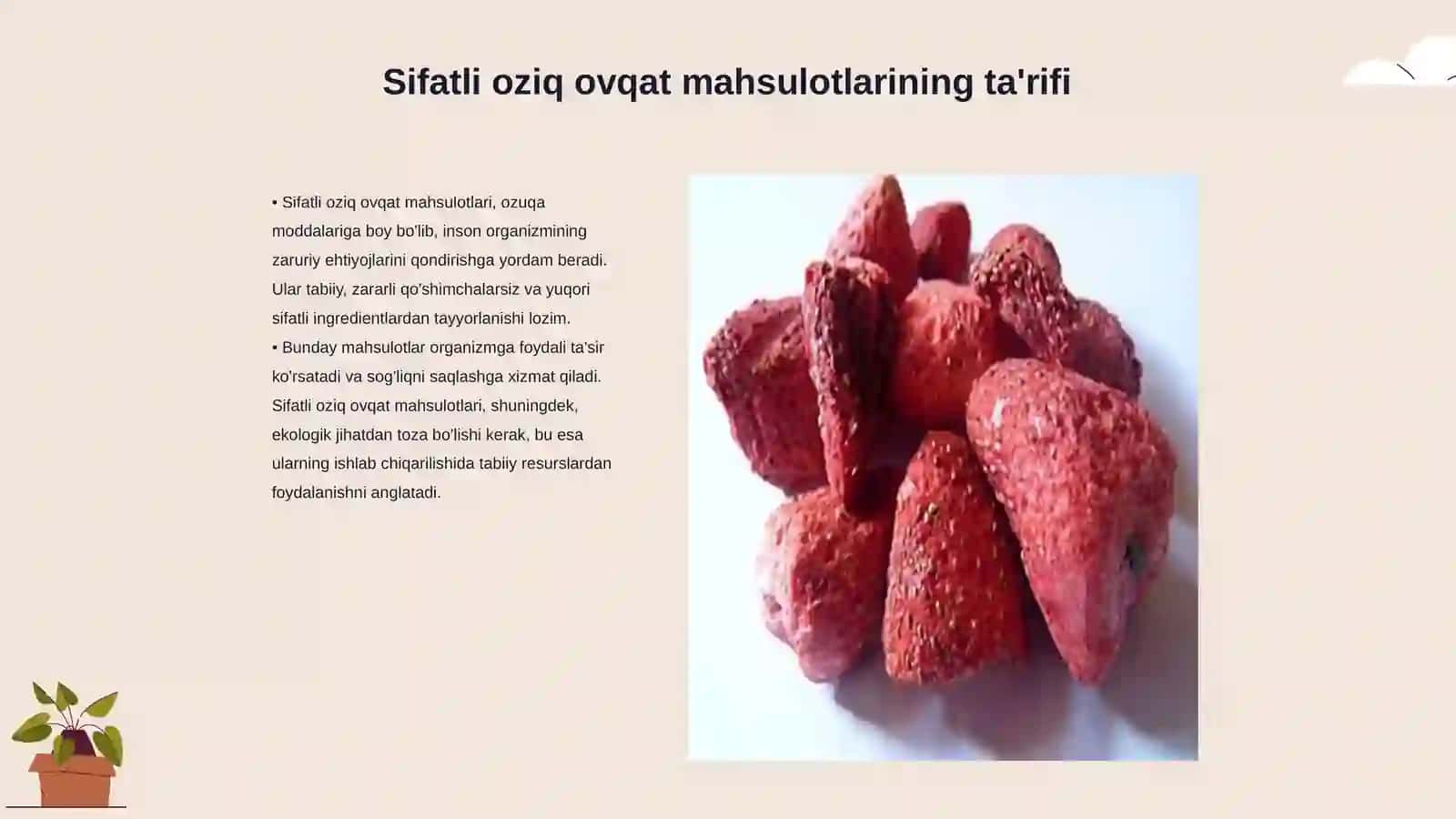 Sifatli oziq ovqat mahsulotlarining ta'rifi

• Sifatli oziq ovqat mahsulotlari, ozuqa moddalariga boy bo'lib, inson organizmining zaruriy ehtiyojlarini qondirishga yordam beradi. Ular tabiiy, zararli qo'shimchalarsiz va yuqori sifatli ingredientlardan tayyorlanishi lozim.
• Bunday mahsulotlar organizmga foydali ta'sir ko'rsatadi va sog'liqni saqlashga xizmat qiladi. Sifatli oziq ovqat mahsulotlari, shuningdek, ekologik jihatdan toza bo'lishi kerak, bu esa ularning ishlab chiqarilishida tabiiy resurslardan foydalanishni anglatadi.